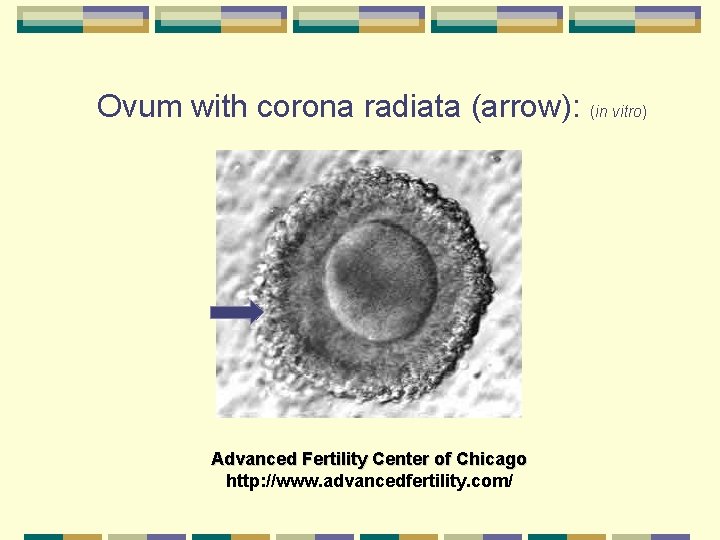 Ovum with corona radiata (arrow): (in vitro)

Advanced Fertility Center of Chicago
http://www.advancedfertility.com/